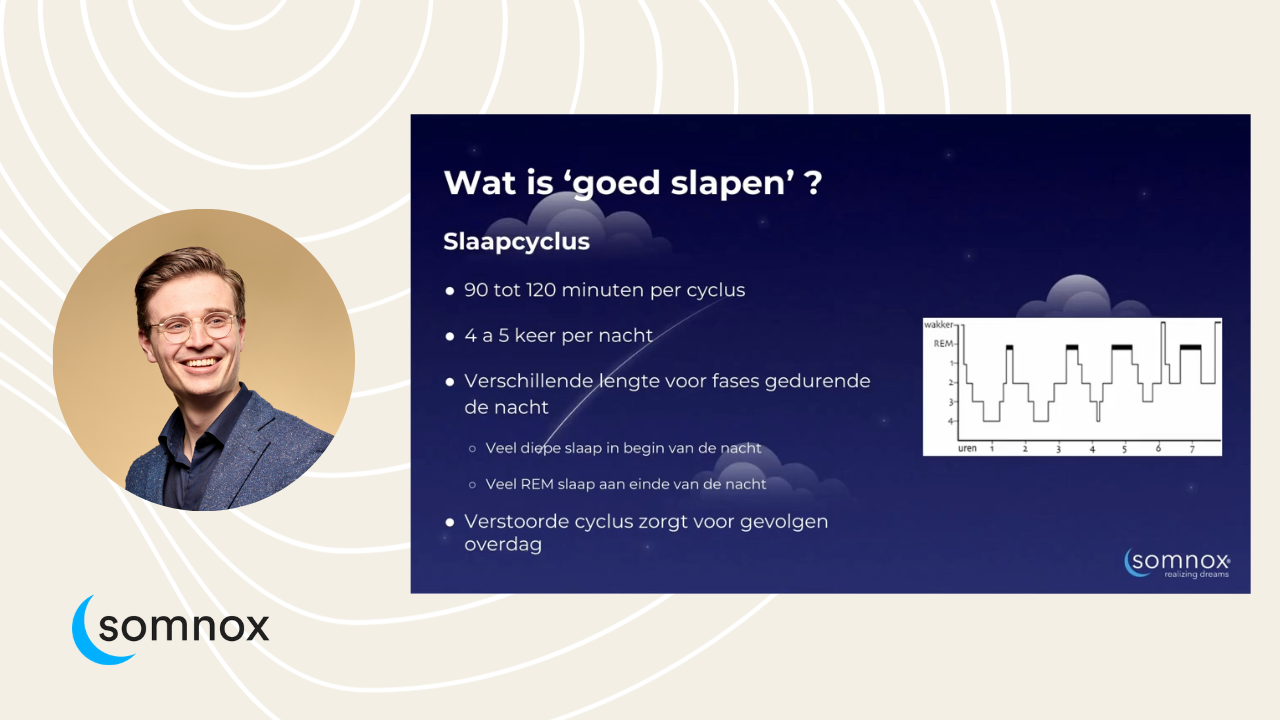 Wat is ‘goed slapen’ ?

Slaapcyclus

● 90 tot 120 minuten per cyclus

● 4 a 5 keer per nacht

● Verschillende lengte voor fases gedurende de nacht

○ Veel diepe slaap in begin van de nacht

○ Veel REM slaap aan einde van de nacht

● Verstoorde cyclus zorgt voor gevolgen overdag

wakker
REM
1
2
3
4
uren 1 2 3 4 5 6 7

somnox
realizing dreams

somnox